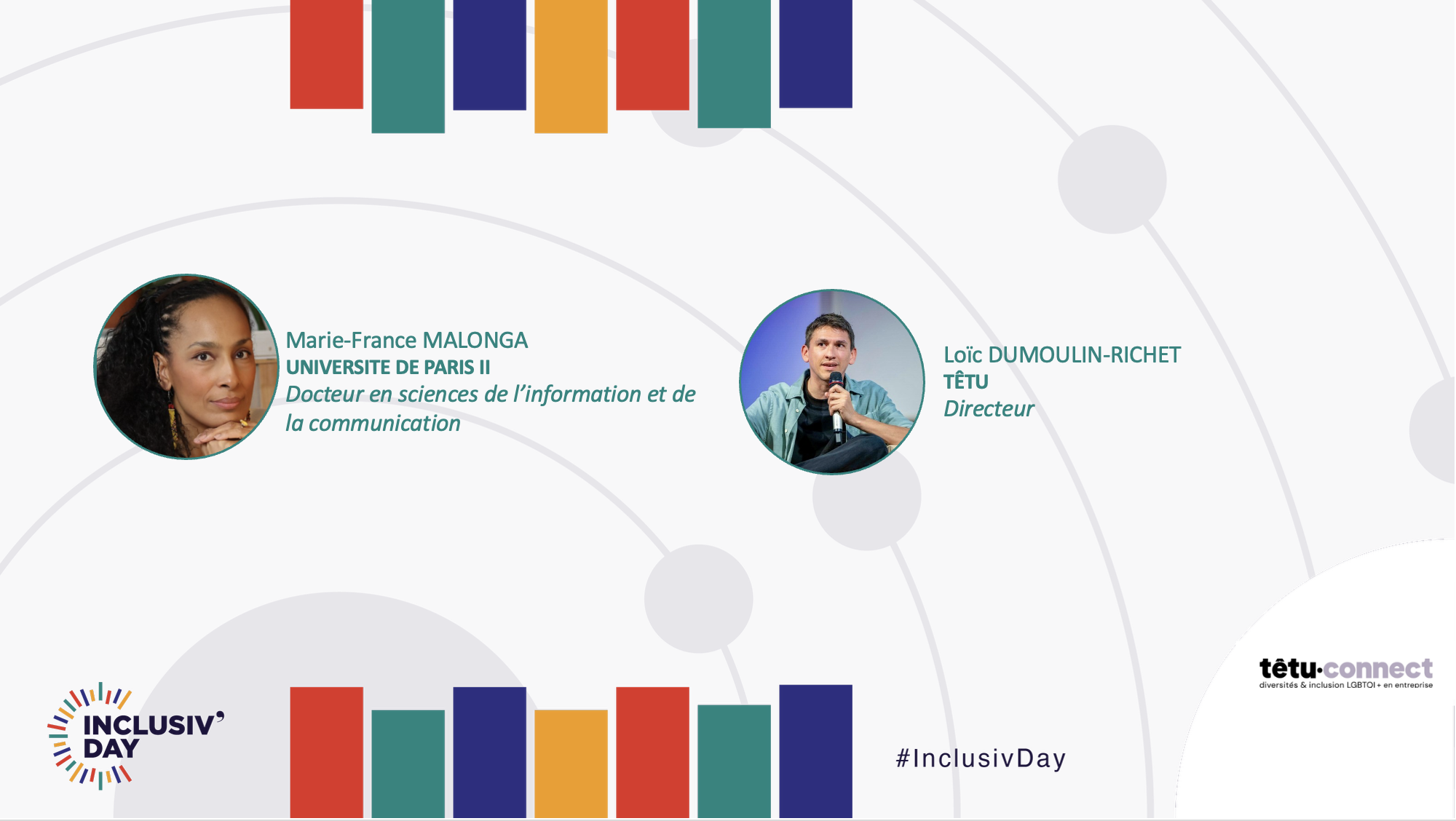 Marie-France MALONGA
UNIVERSITE DE PARIS II
Docteur en sciences de l'information et de la communication

Loïc DUMOULIN-RICHET
TÊTU
Directeur

INCLUSIV' DAY

#InclusivDay

têtu·connect
diversités & inclusion LGBTQI+ en entreprise